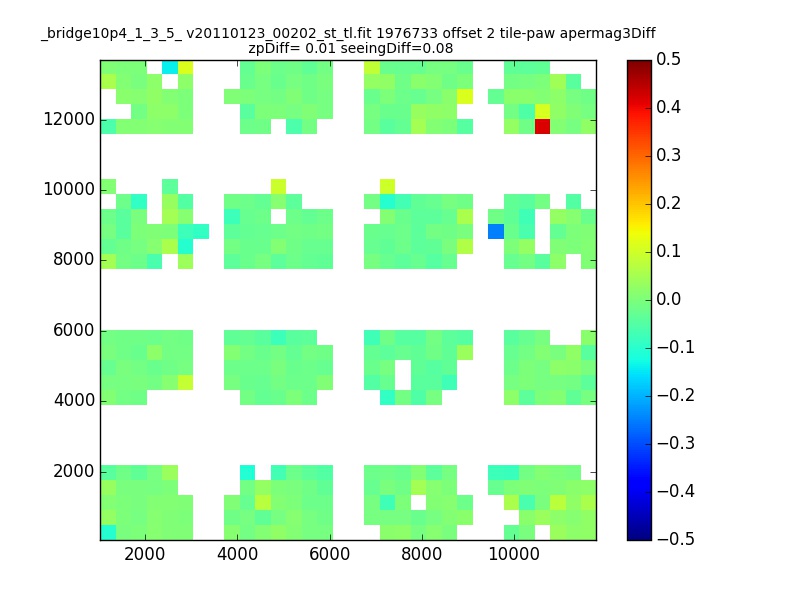 _bridge10p4_1_3_5_ v20110123_00202_st_tl.fit 1976733 offset 2 tile-paw apermag3Diff
zpDiff= 0.01 seeingDiff=0.08

12000
10000
8000
6000
4000
2000

2000 4000 6000 8000 10000

0.5
0.4
0.3
0.2
0.1
0.0
−0.1
−0.2
−0.3
−0.4
−0.5